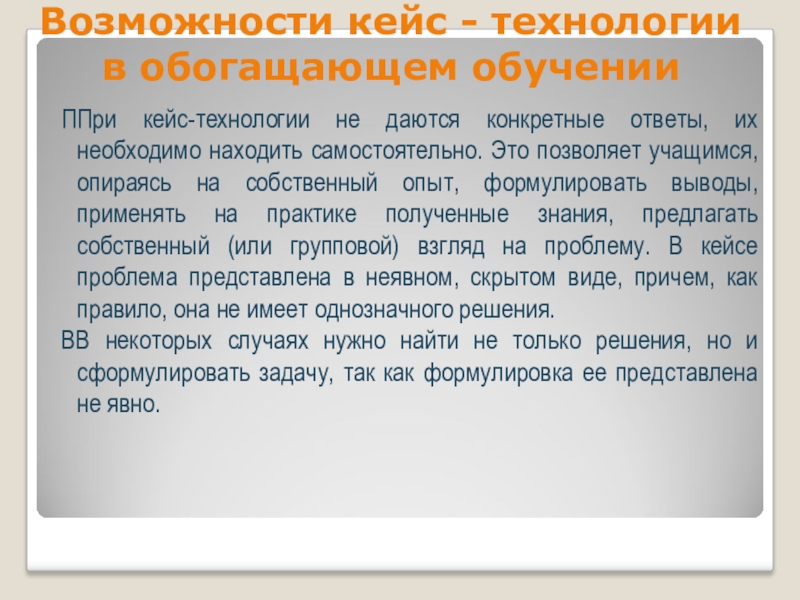 Возможности кейс - технологии в обогащающем обучении

ППри кейс-технологии не даются конкретные ответы, их необходимо находить самостоятельно. Это позволяет учащимся, опираясь на собственный опыт, формулировать выводы, применять на практике полученные знания, предлагать собственный (или групповой) взгляд на проблему. В кейсе проблема представлена в неявном, скрытом виде, причем, как правило, она не имеет однозначного решения.

ВВ некоторых случаях нужно найти не только решения, но и сформулировать задачу, так как формулировка ее представлена не явно.